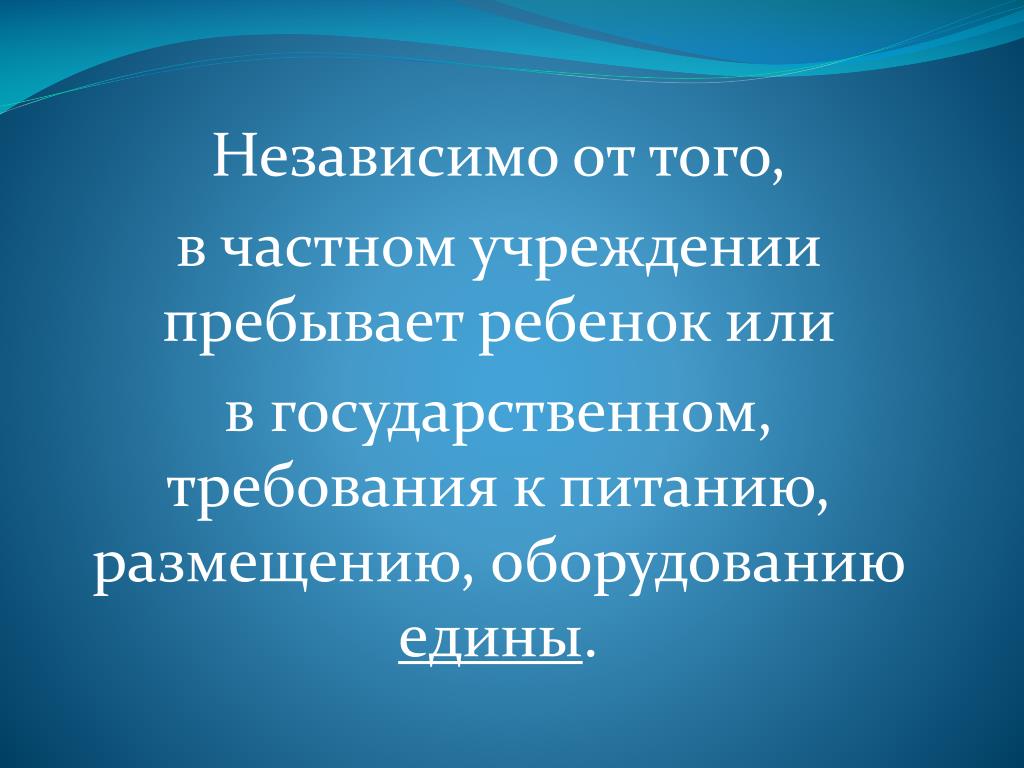 Независимо от того,
в частном учреждении пребывает ребенок или
в государственном, требования к питанию, размещению, оборудованию едины.